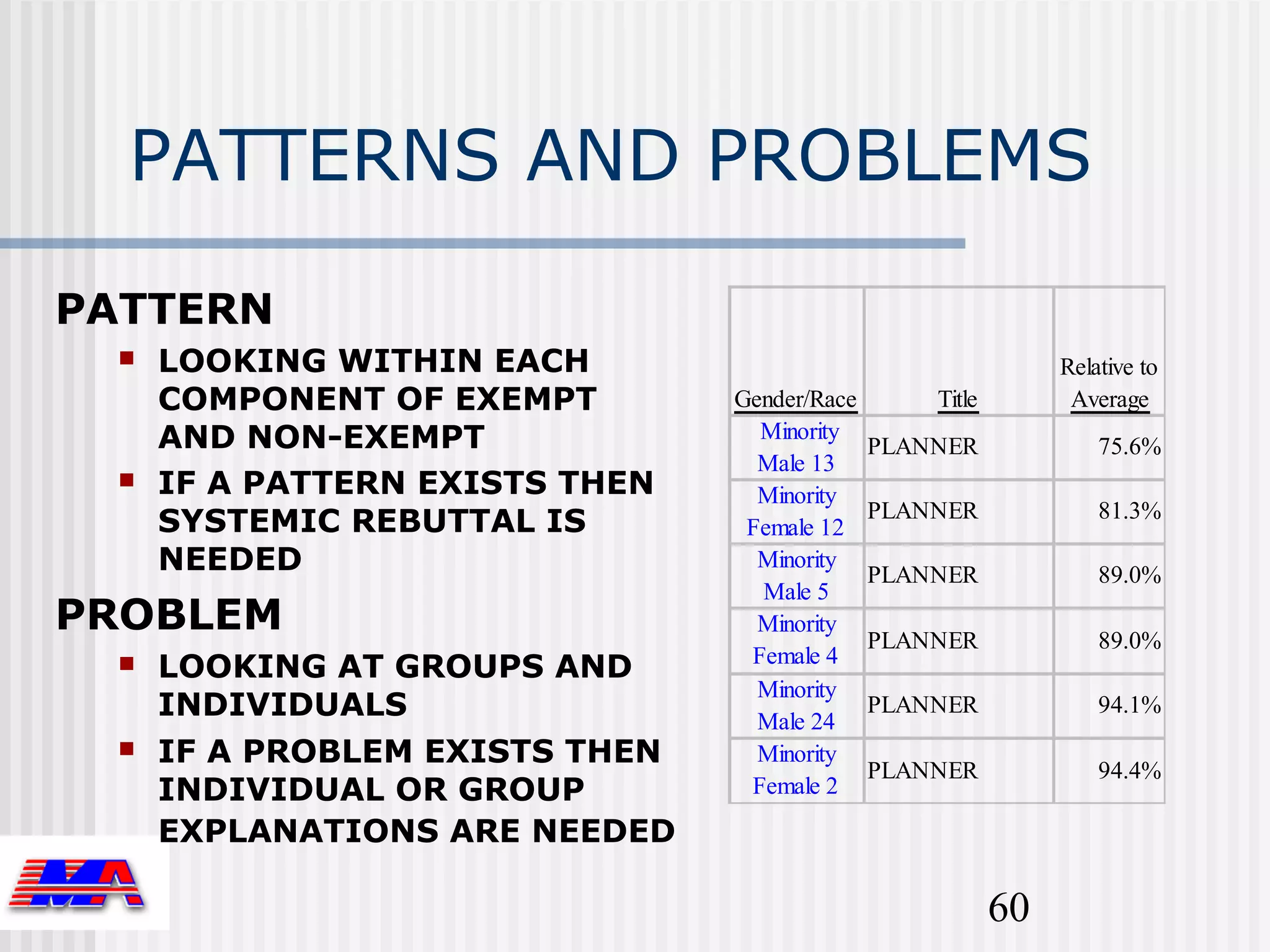 PATTERNS AND PROBLEMS

PATTERN

- LOOKING WITHIN EACH COMPONENT OF EXEMPT AND NON-EXEMPT
- IF A PATTERN EXISTS THEN SYSTEMIC REBUTTAL IS NEEDED

PROBLEM

- LOOKING AT GROUPS AND INDIVIDUALS
- IF A PROBLEM EXISTS THEN INDIVIDUAL OR GROUP EXPLANATIONS ARE NEEDED

| Gender/Race | Title | Relative to Average |
|---|---|---|
| Minority Male 13 | PLANNER | 75.6% |
| Minority Female 12 | PLANNER | 81.3% |
| Minority Male 5 | PLANNER | 89.0% |
| Minority Female 4 | PLANNER | 89.0% |
| Minority Male 24 | PLANNER | 94.1% |
| Minority Female 2 | PLANNER | 94.4% |

MA

60